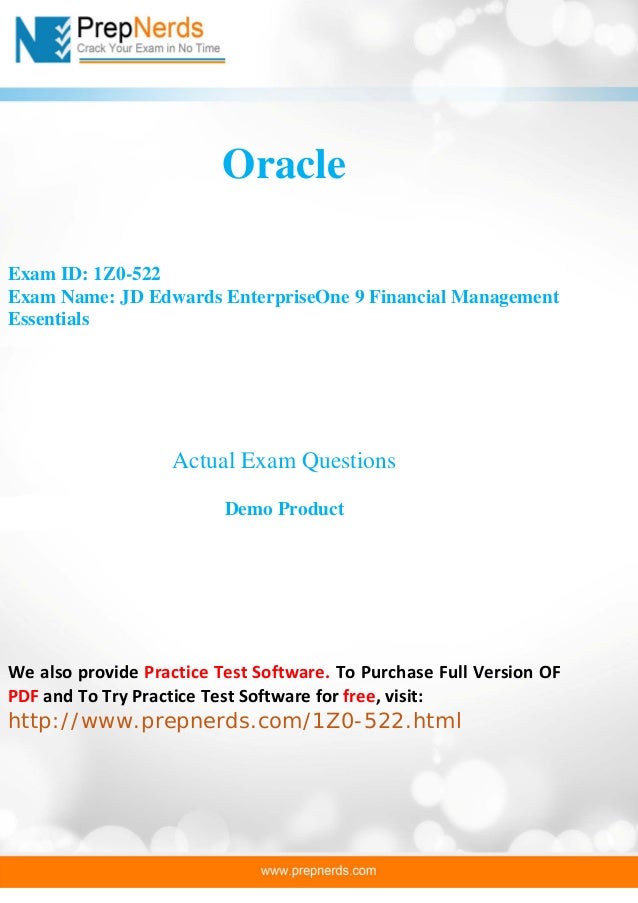 PrepNerds
Crack Your Exam in No Time

Oracle

Exam ID: 1Z0-522
Exam Name: JD Edwards EnterpriseOne 9 Financial Management Essentials

Actual Exam Questions

Demo Product

We also provide Practice Test Software. To Purchase Full Version OF PDF and To Try Practice Test Software for free, visit:
http://www.prepnerds.com/1Z0-522.html

www.prepnerds.com